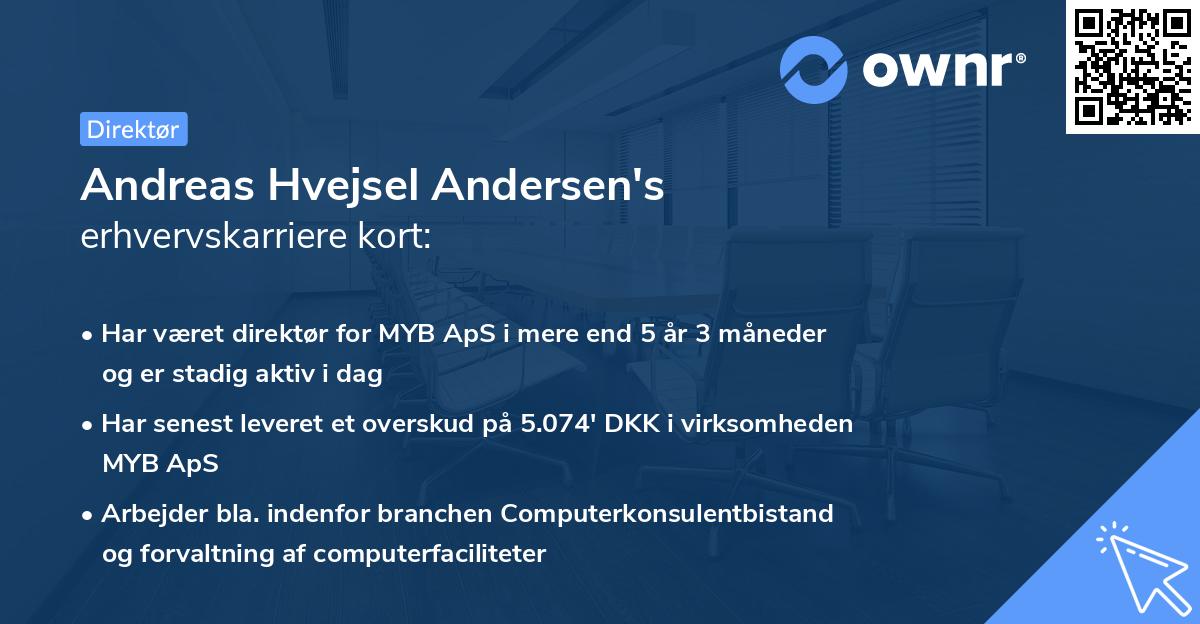 ownr®

Direktør

Andreas Hvejsel Andersen's erhvervskarriere kort:

• Har været direktør for MYB ApS i mere end 5 år 3 måneder og er stadig aktiv i dag

• Har senest leveret et overskud på 5.074' DKK i virksomheden MYB ApS

• Arbejder bla. indenfor branchen Computerkonsulentbistand og forvaltning af computerfaciliteter